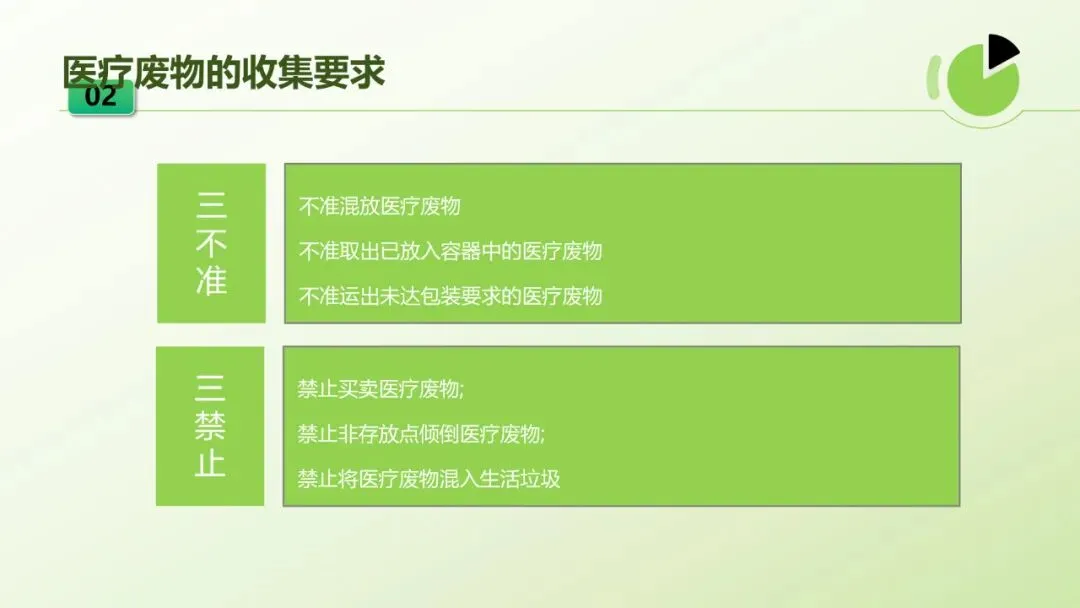 医疗废物的收集要求

02

三不准

不准混放医疗废物

不准取出已放入容器中的医疗废物

不准运出未达包装要求的医疗废物

三禁止

禁止买卖医疗废物;

禁止非存放点倾倒医疗废物;

禁止将医疗废物混入生活垃圾